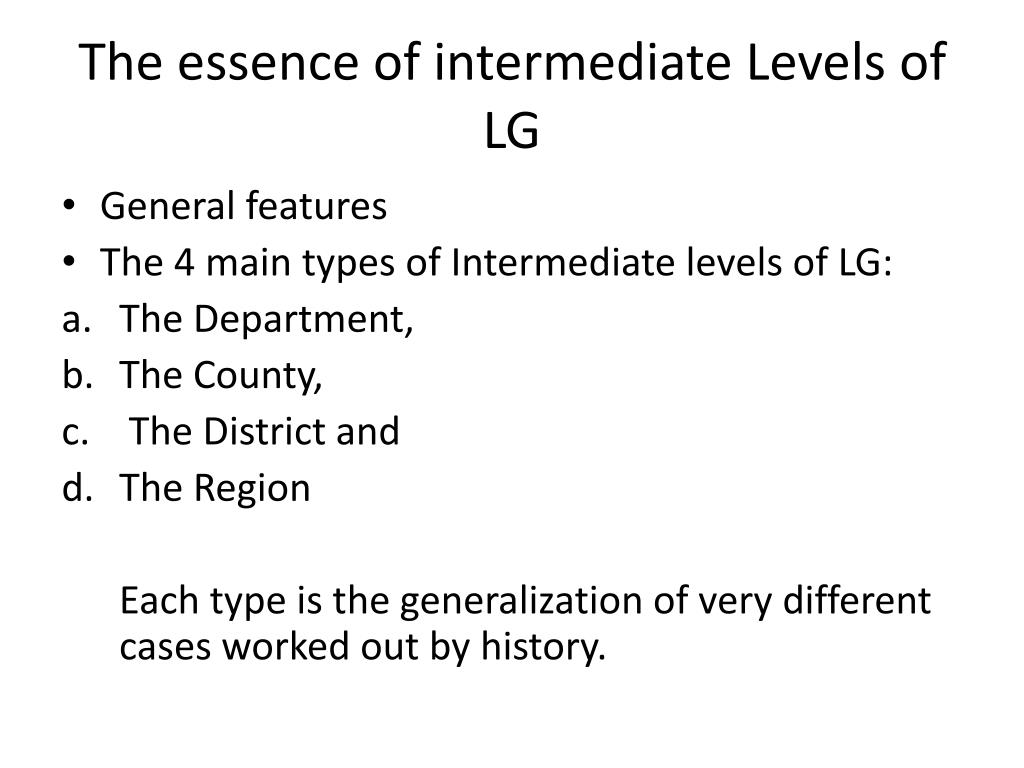 The essence of intermediate Levels of LG

• General features
• The 4 main types of Intermediate levels of LG:
a. The Department,
b. The County,
c. The District and
d. The Region

Each type is the generalization of very different cases worked out by history.